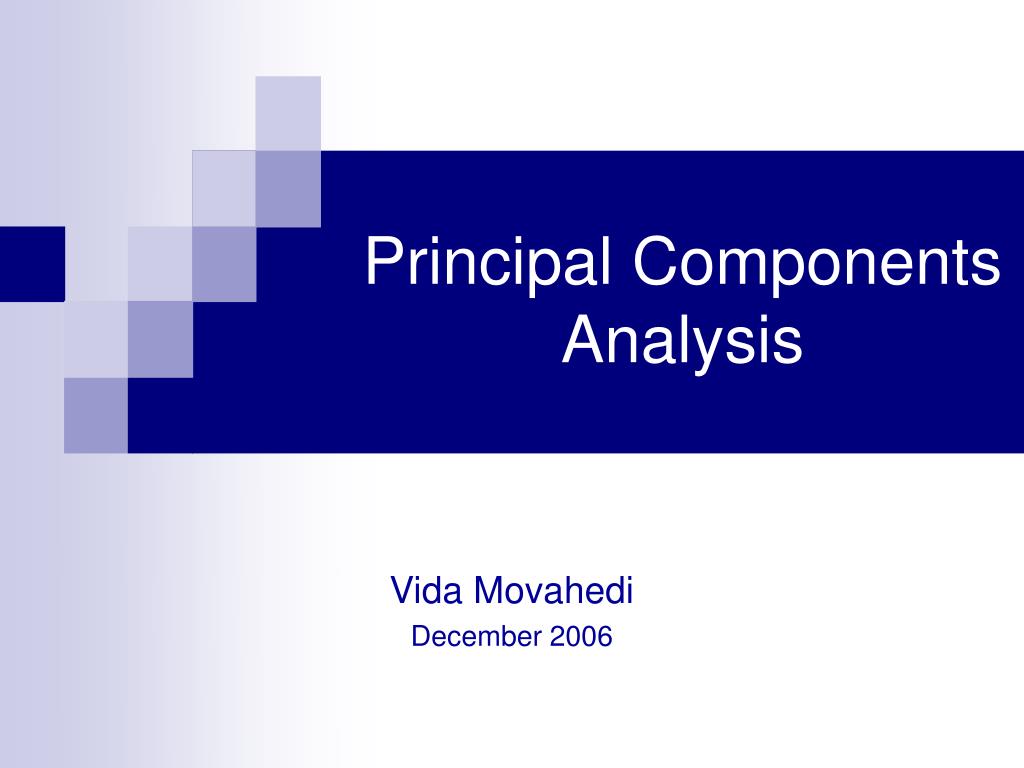 Principal Components Analysis

Vida Movahedi
December 2006